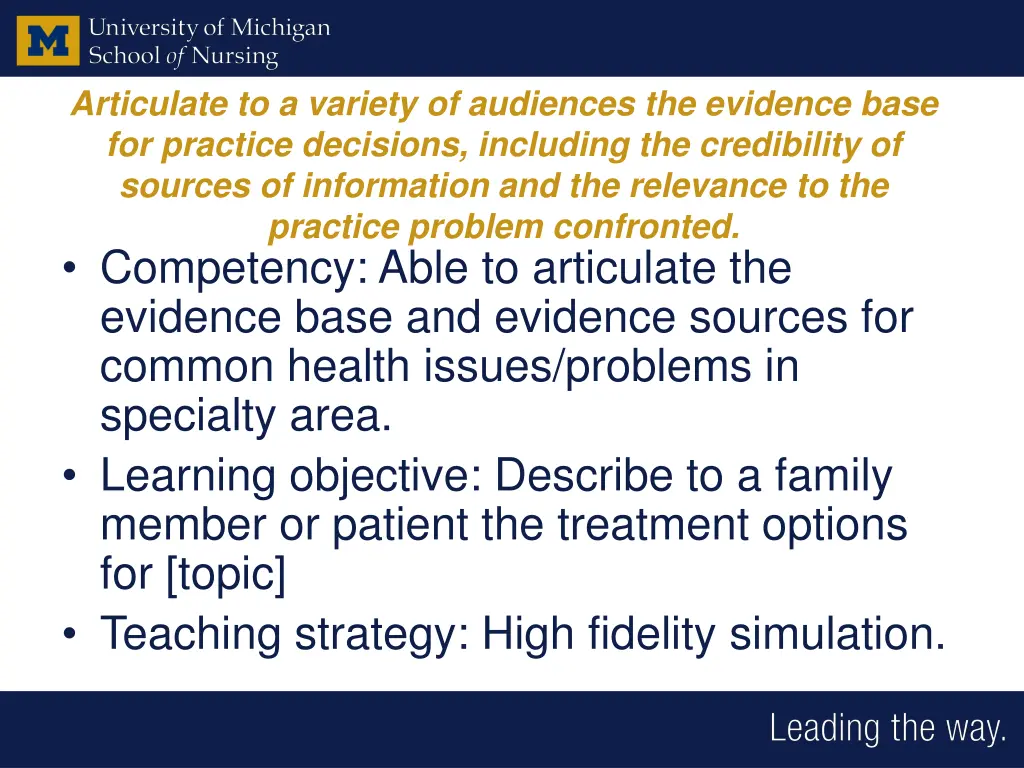 M University of Michigan
School of Nursing

Articulate to a variety of audiences the evidence base for practice decisions, including the credibility of sources of information and the relevance to the practice problem confronted.

• Competency: Able to articulate the evidence base and evidence sources for common health issues/problems in specialty area.
• Learning objective: Describe to a family member or patient the treatment options for [topic]
• Teaching strategy: High fidelity simulation.

Leading the way.